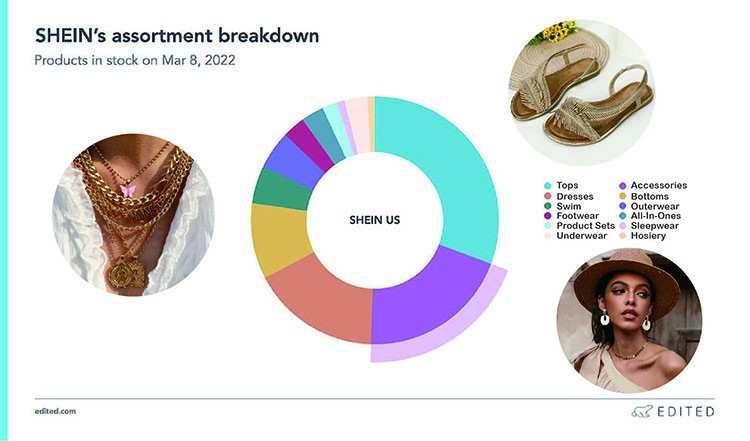 SHEIN's assortment breakdown
Products in stock on Mar 8, 2022

SHEIN US

Tops
Dresses
Swim
Footwear
Product Sets
Underwear
Accessories
Bottoms
Outerwear
All-In-Ones
Sleepwear
Hosiery

edited.com

EDITED